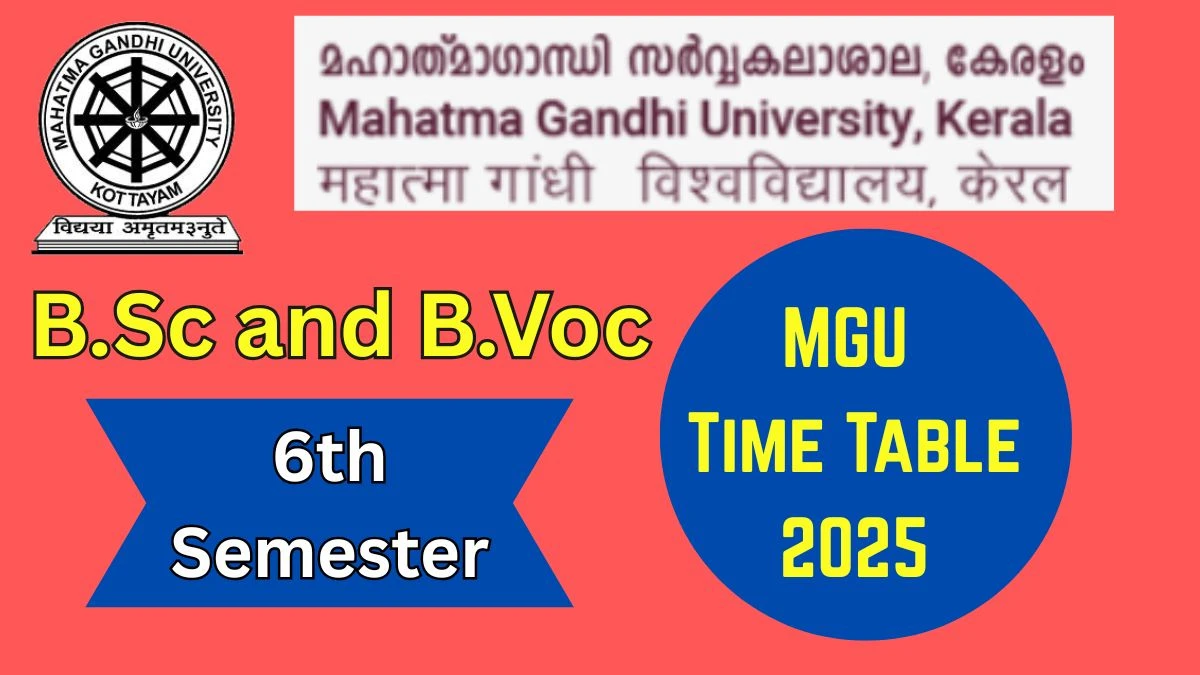 MAHATMA GANDHI UNIVERSITY
KOTTAYAM
विद्यया अमृतमश्नुते

മഹാത്മാഗാന്ധി സർവ്വകലാശാല, കേരളം
Mahatma Gandhi University, Kerala
महात्मा गांधी विश्वविद्यालय, केरल

B.Sc and B.Voc

6th Semester

MGU Time Table 2025